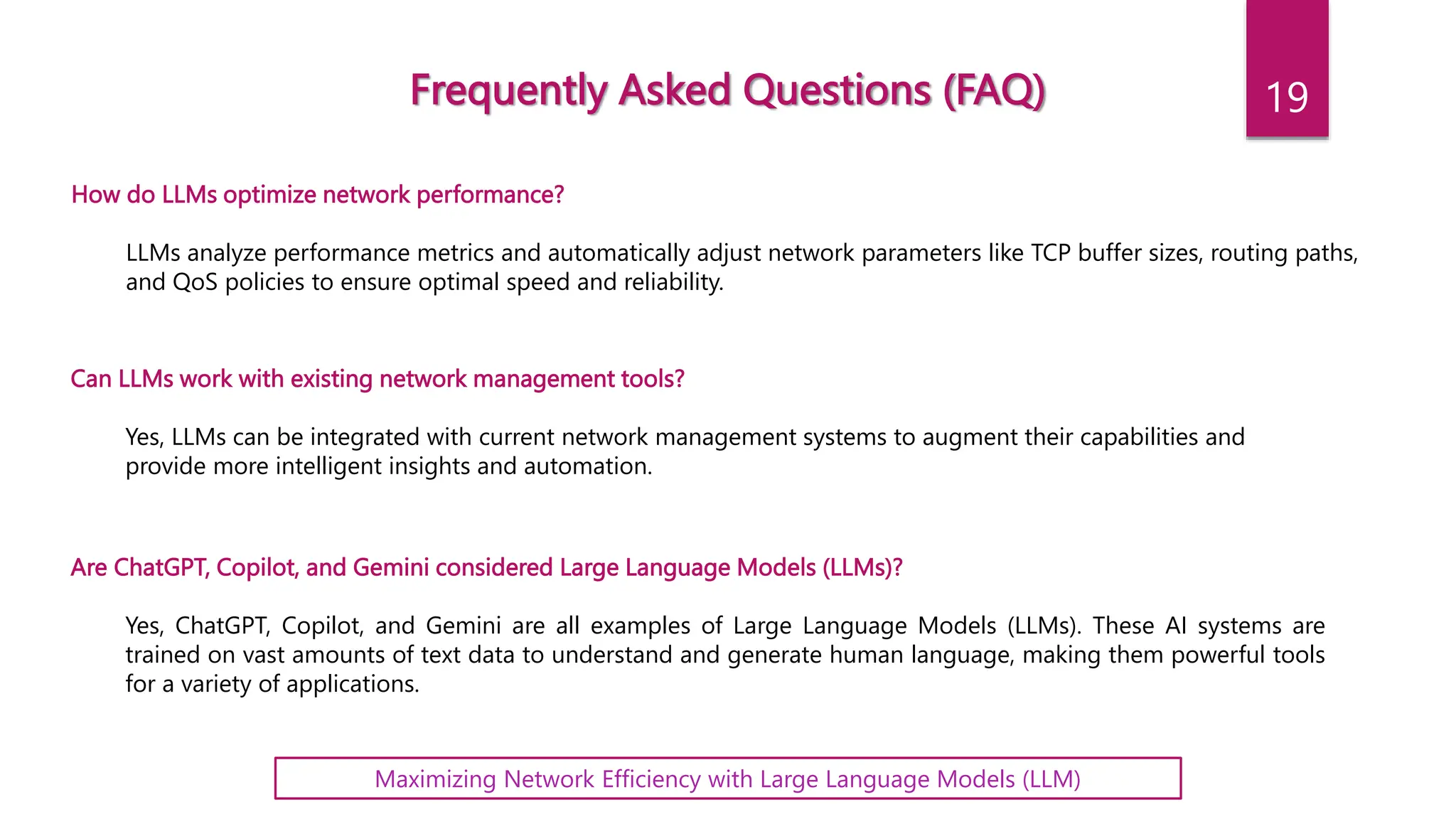 Frequently Asked Questions (FAQ)

19

How do LLMs optimize network performance?

LLMs analyze performance metrics and automatically adjust network parameters like TCP buffer sizes, routing paths, and QoS policies to ensure optimal speed and reliability.

Can LLMs work with existing network management tools?

Yes, LLMs can be integrated with current network management systems to augment their capabilities and provide more intelligent insights and automation.

Are ChatGPT, Copilot, and Gemini considered Large Language Models (LLMs)?

Yes, ChatGPT, Copilot, and Gemini are all examples of Large Language Models (LLMs). These AI systems are trained on vast amounts of text data to understand and generate human language, making them powerful tools for a variety of applications.

Maximizing Network Efficiency with Large Language Models (LLM)